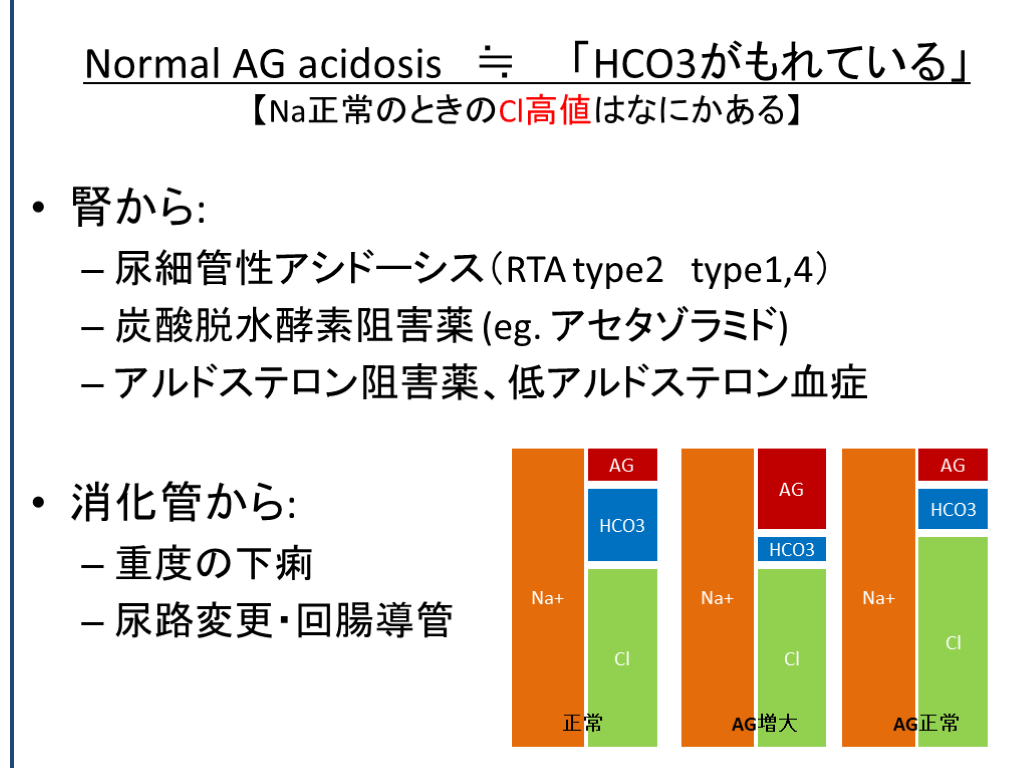 Normal AG acidosis ≒ 「HCO3がもれている」
【Na正常のときのCl高値はなにかある】

• 腎から:
– 尿細管性アシドーシス（RTA type2 type1,4）
– 炭酸脱水酵素阻害薬 (eg. アセタゾラミド)
– アルドステロン阻害薬、低アルドステロン血症

• 消化管から:
– 重度の下痢
– 尿路変更・回腸導管

Na+
AG
HCO3
Cl
正常

Na+
AG
HCO3
Cl
AG増大

Na+
AG
HCO3
Cl
AG正常